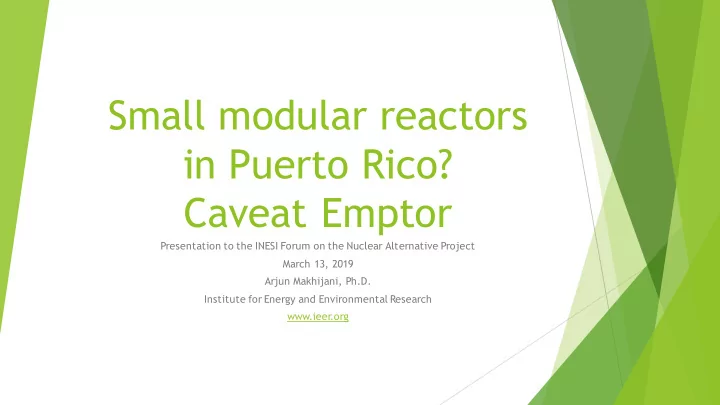 Small modular reactors in Puerto Rico? Caveat Emptor

Presentation to the INESI Forum on the Nuclear Alternative Project
March 13, 2019
Arjun Makhijani, Ph.D.
Institute for Energy and Environmental Research
www.ieer.org